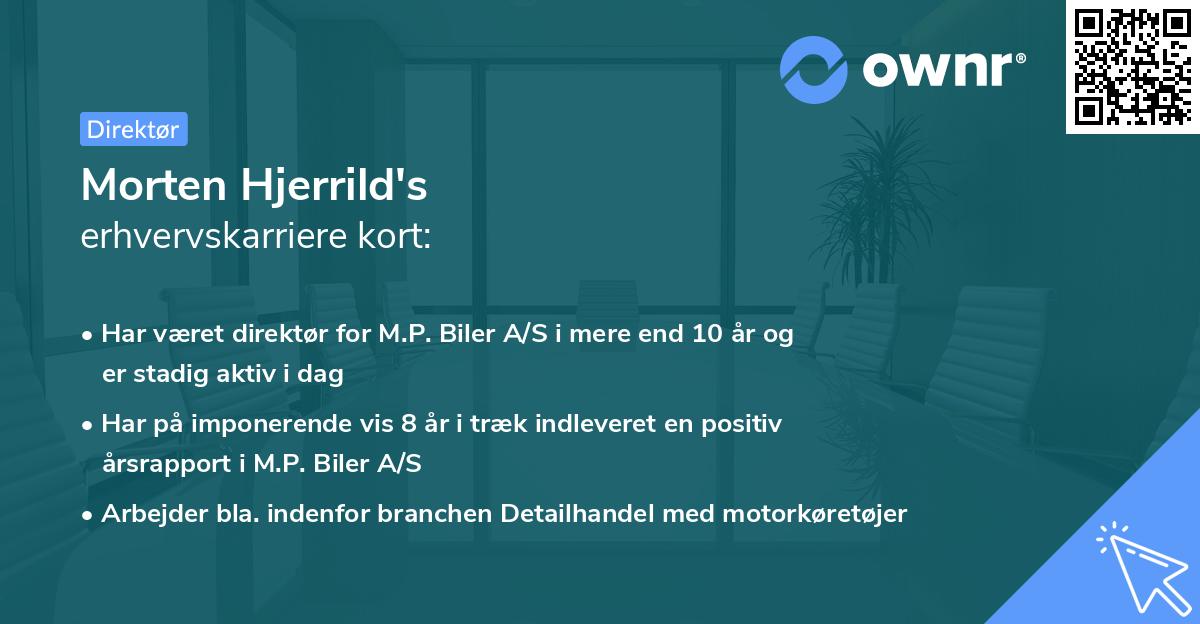 ownr®

Direktør

Morten Hjerrild's
erhvervskarriere kort:

• Har været direktør for M.P. Biler A/S i mere end 10 år og er stadig aktiv i dag

• Har på imponerende vis 8 år i træk indleveret en positiv årsrapport i M.P. Biler A/S

• Arbejder bla. indenfor branchen Detailhandel med motorkøretøjer